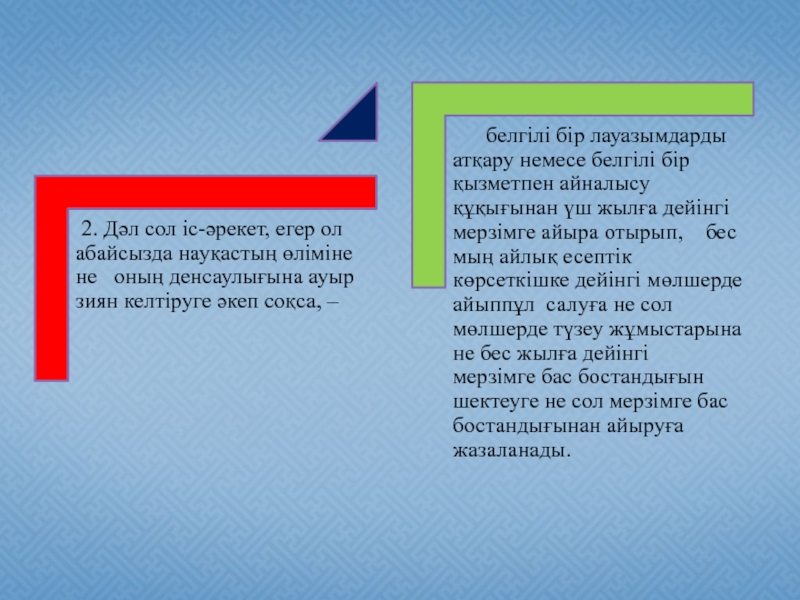 2. Дәл сол іс-әрекет, егер ол абайсызда науқастың өліміне не оның денсаулығына ауыр зиян келтіруге әкеп соқса, –

белгілі бір лауазымдарды атқару немесе белгілі бір қызметпен айналысу құқығынан үш жылға дейінгі мерзімге айыра отырып, бес мың айлық есептік көрсеткішке дейінгі мөлшерде айыппұл салуға не сол мөлшерде түзеу жұмыстарына не бес жылға дейінгі мерзімге бас бостандығын шектеуге не сол мерзімге бас бостандығынан айыруға жазаланады.